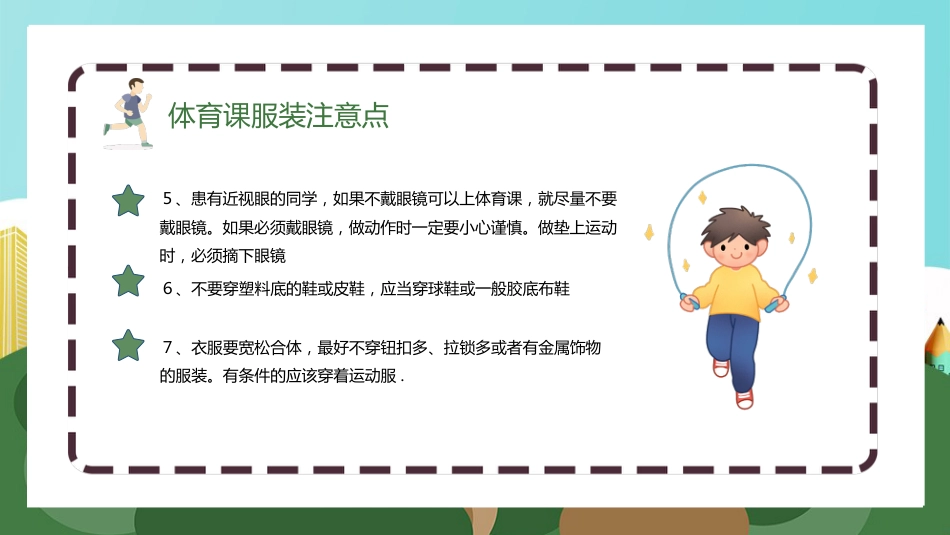 体育课服装注意点

5、患有近视眼的同学，如果不戴眼镜可以上体育课，就尽量不要戴眼镜。如果必须戴眼镜，做动作时一定要小心谨慎。做垫上运动时，必须摘下眼镜

6、不要穿塑料底的鞋或皮鞋，应当穿球鞋或一般胶底布鞋

7、衣服要宽松合体，最好不穿钮扣多、拉锁多或者有金属饰物的服装。有条件的应该穿着运动服 .